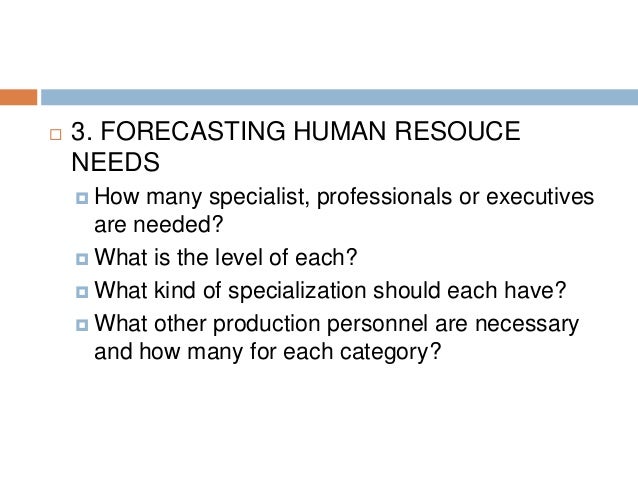 3. FORECASTING HUMAN RESOUCE NEEDS

How many specialist, professionals or executives are needed?

What is the level of each?

What kind of specialization should each have?

What other production personnel are necessary and how many for each category?